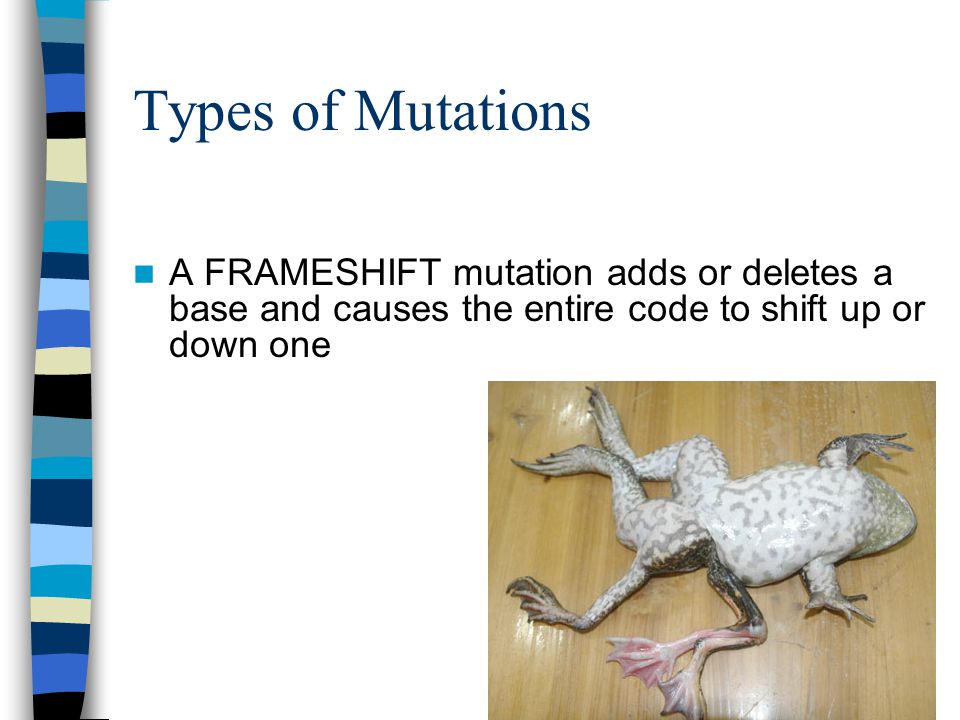 Types of Mutations

A FRAMESHIFT mutation adds or deletes a base and causes the entire code to shift up or down one